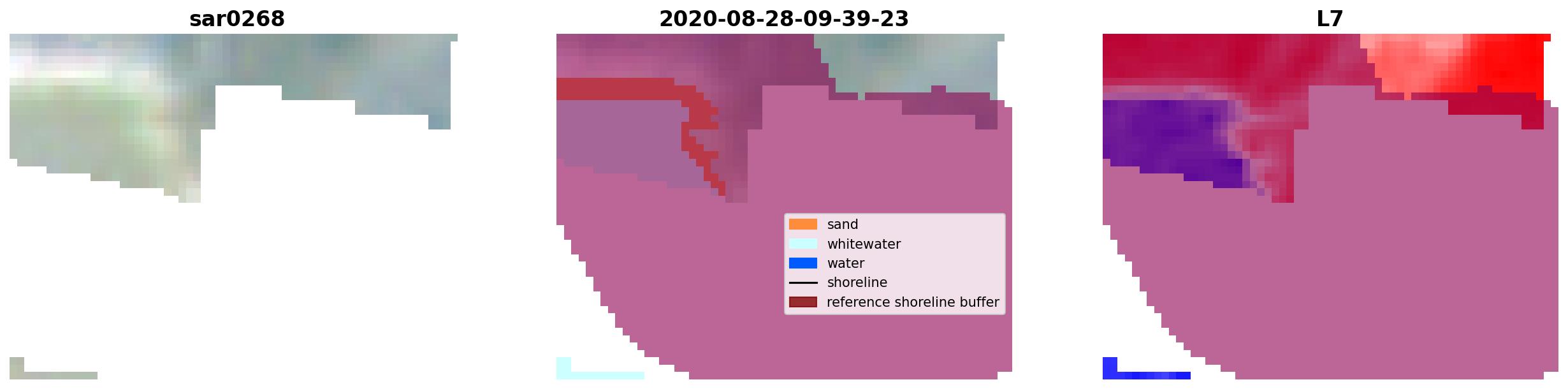 sar0268

2020-08-28-09-39-23

sand
whitewater
water
shoreline
reference shoreline buffer

L7